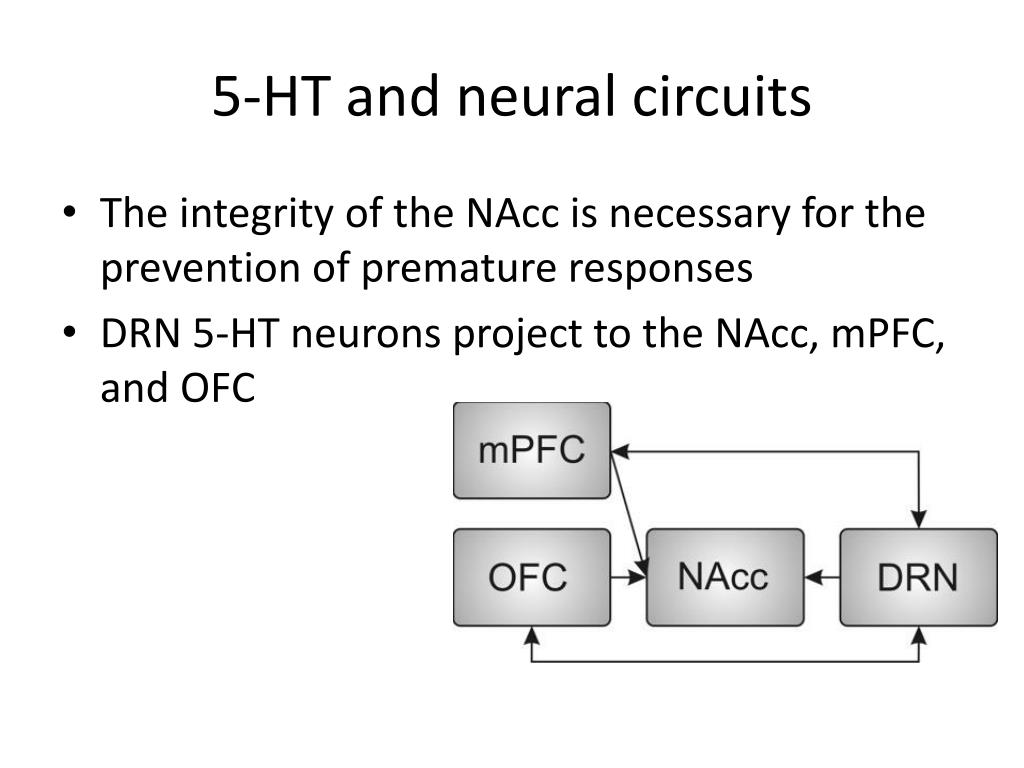 5-HT and neural circuits

• The integrity of the NAcc is necessary for the prevention of premature responses
• DRN 5-HT neurons project to the NAcc, mPFC, and OFC

mPFC
OFC
NAcc
DRN